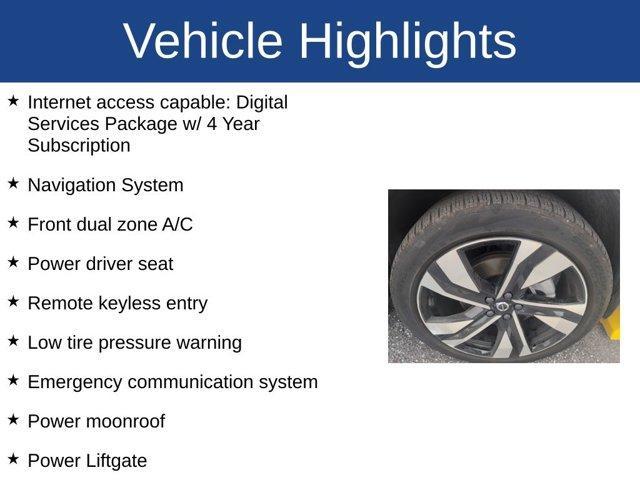 Vehicle Highlights

★ Internet access capable: Digital Services Package w/ 4 Year Subscription

★ Navigation System

★ Front dual zone A/C

★ Power driver seat

★ Remote keyless entry

★ Low tire pressure warning

★ Emergency communication system

★ Power moonroof

★ Power Liftgate